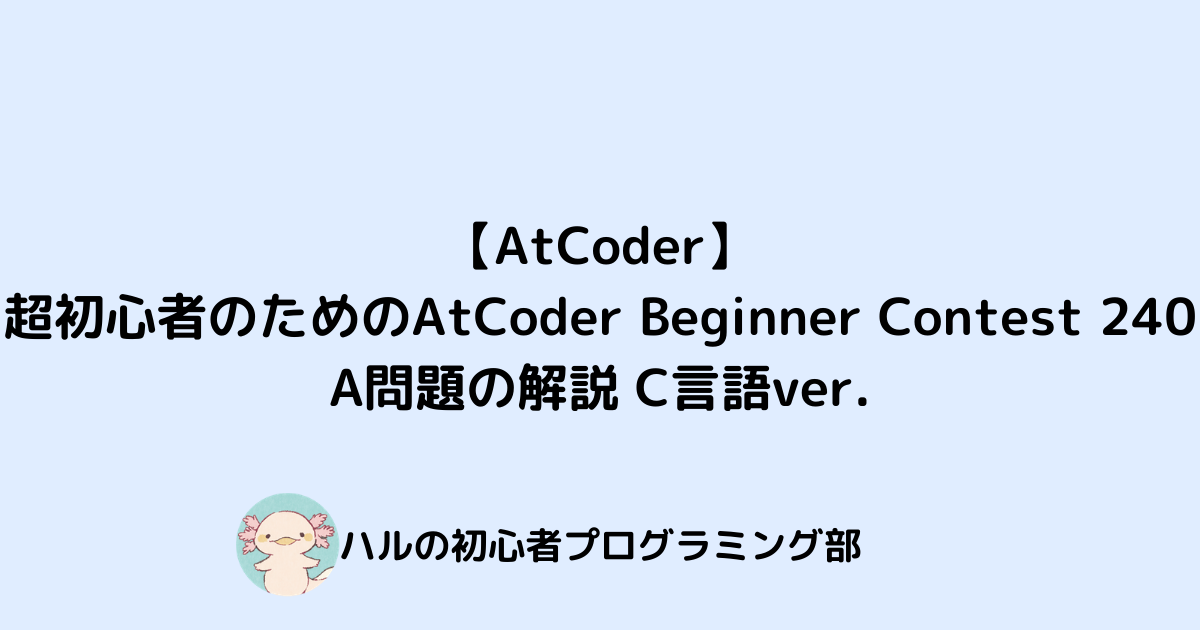 【AtCoder】
超初心者のためのAtCoder Beginner Contest 240 A問題の解説 C言語ver.

ハルの初心者プログラミング部